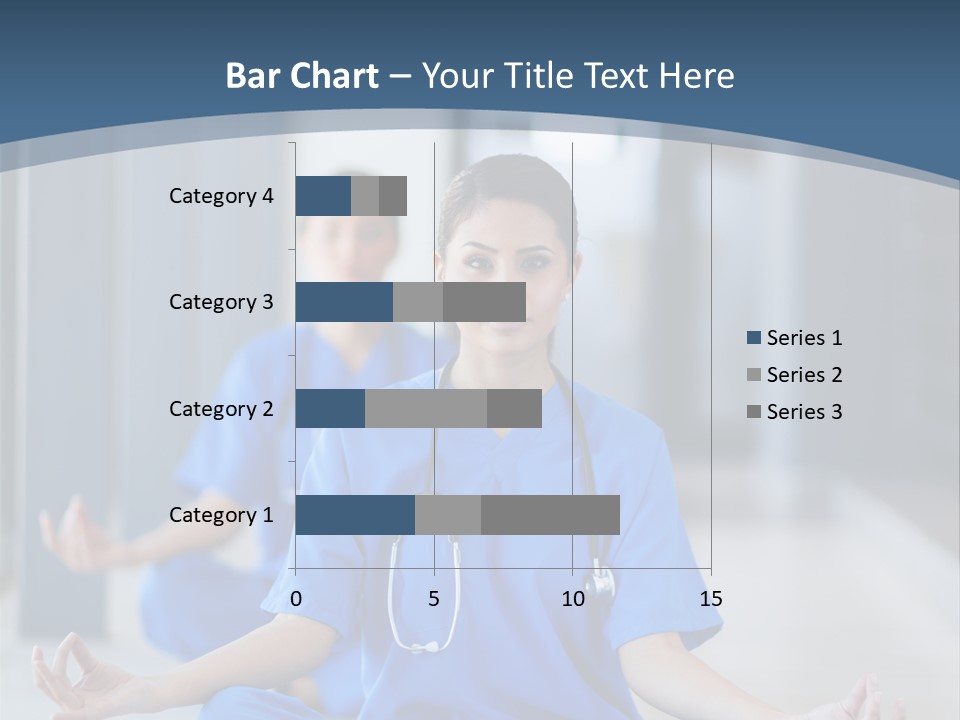 Bar Chart – Your Title Text Here

Category 4
Category 3
Category 2
Category 1

0
5
10
15

Series 1
Series 2
Series 3